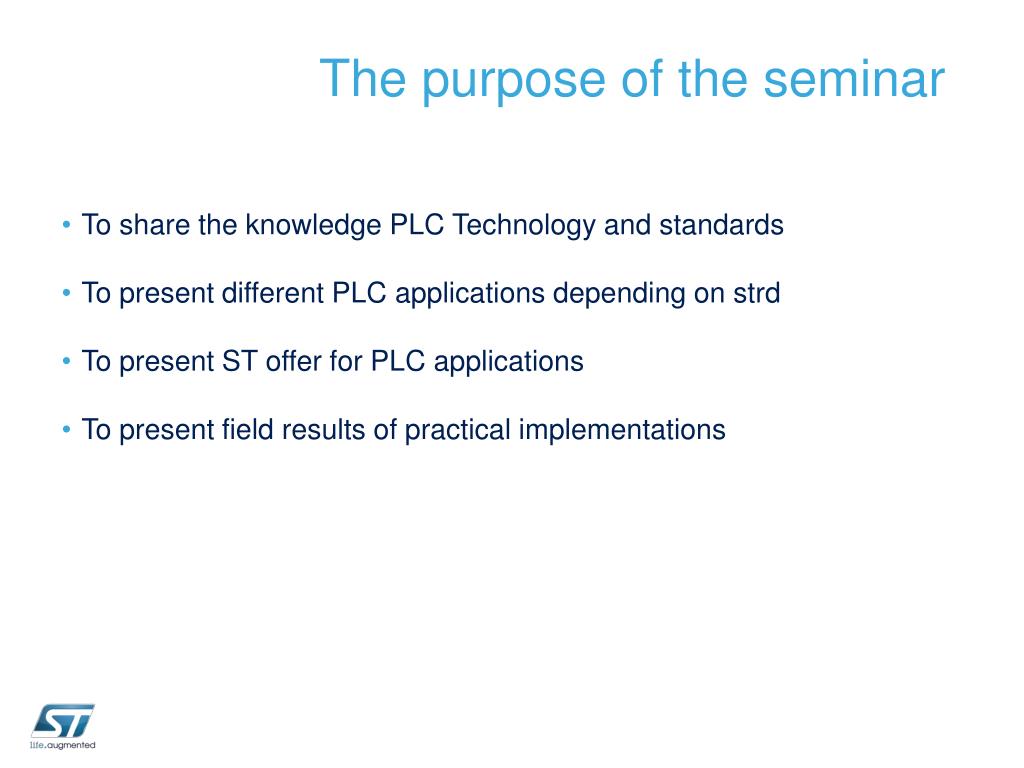 The purpose of the seminar

• To share the knowledge PLC Technology and standards

• To present different PLC applications depending on strd

• To present ST offer for PLC applications

• To present field results of practical implementations

ST
life.augmented